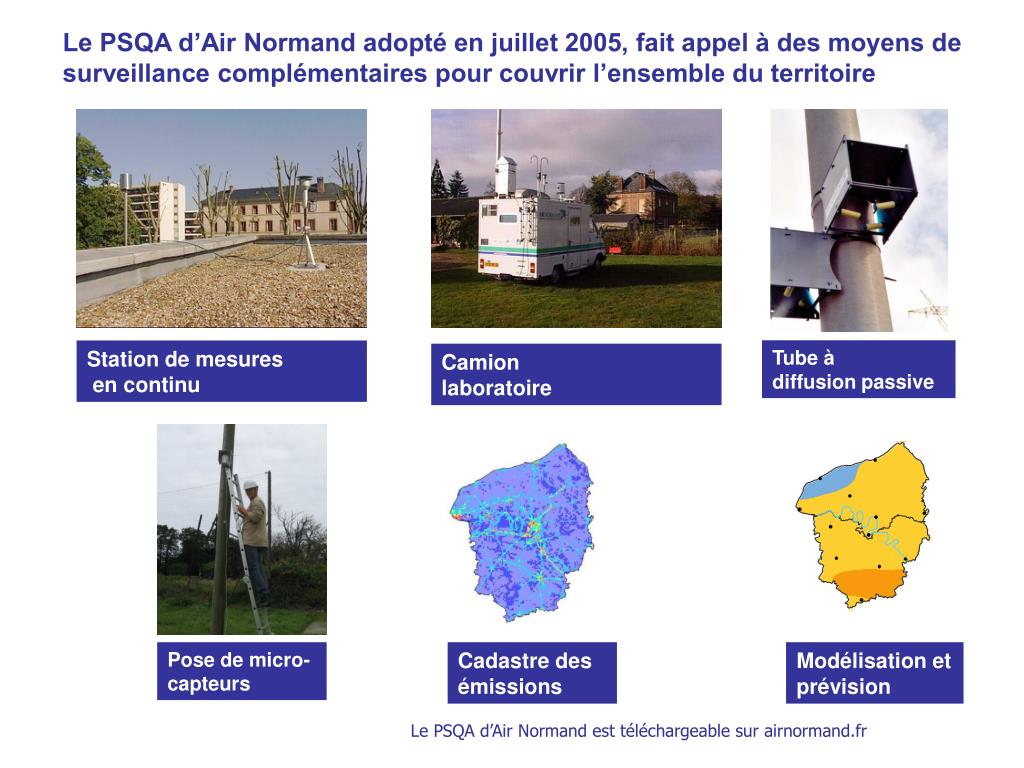 Le PSQA d’Air Normand adopté en juillet 2005, fait appel à des moyens de surveillance complémentaires pour couvrir l’ensemble du territoire

Station de mesures en continu

Camion laboratoire

Tube à diffusion passive

Pose de micro-capteurs

Cadastre des émissions

Modélisation et prévision

Le PSQA d’Air Normand est téléchargeable sur airnormand.fr